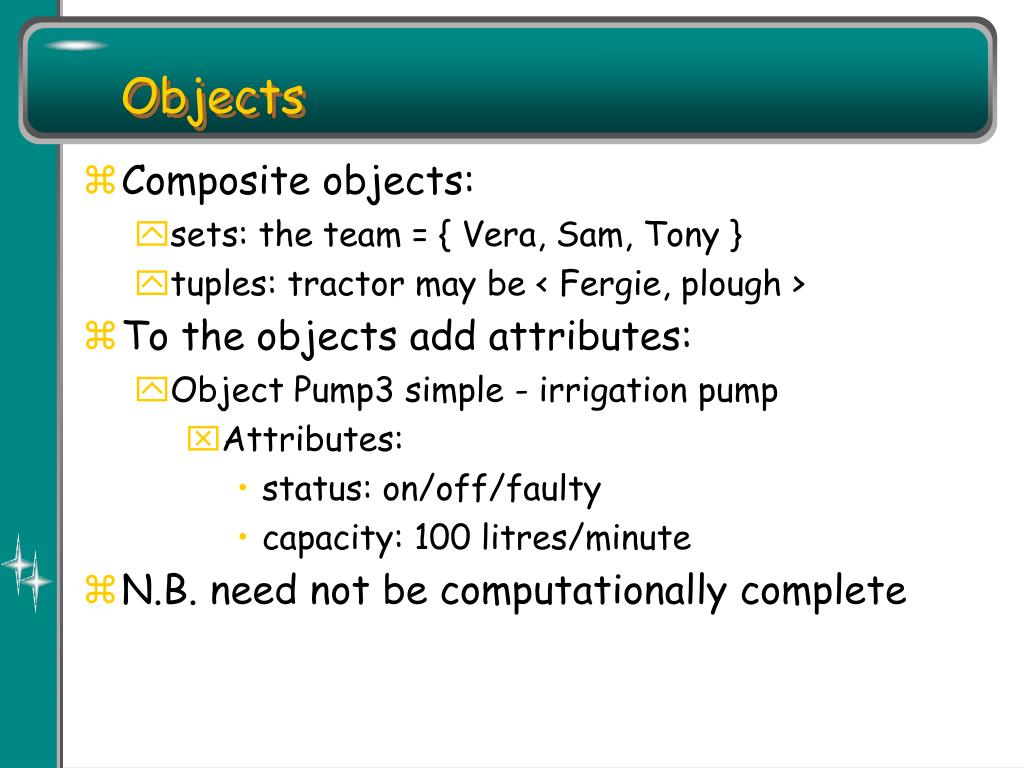 Objects

Composite objects:

sets: the team = { Vera, Sam, Tony }

tuples: tractor may be < Fergie, plough >

To the objects add attributes:

Object Pump3 simple - irrigation pump

Attributes:

• status: on/off/faulty

• capacity: 100 litres/minute

N.B. need not be computationally complete